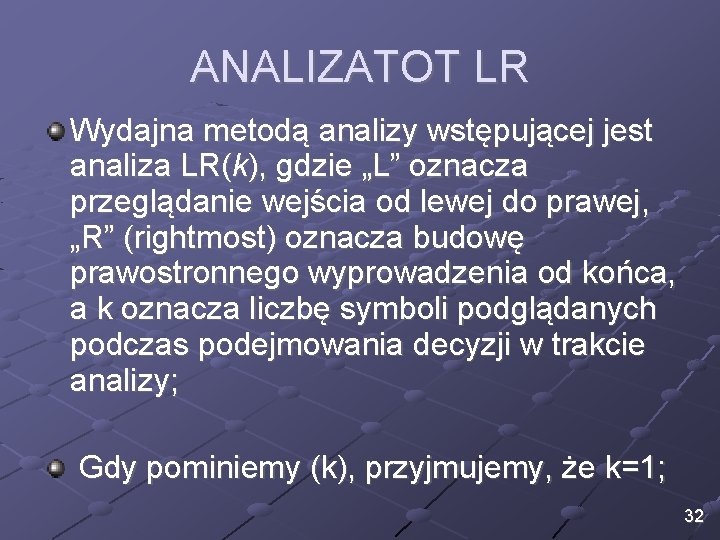 ANALIZATOT LR

Wydajna metodą analizy wstępującej jest analiza LR(k), gdzie „L” oznacza przeglądanie wejścia od lewej do prawej, „R” (rightmost) oznacza budowę prawostronnego wyprowadzenia od końca, a k oznacza liczbę symboli podglądanych podczas podejmowania decyzji w trakcie analizy;

Gdy pominiemy (k), przyjmujemy, że k=1;

32